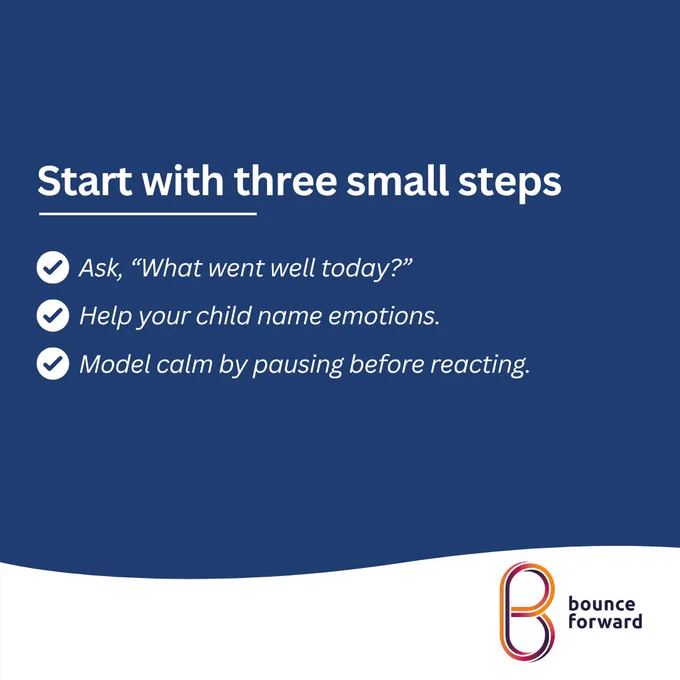 Start with three small steps

Ask, “What went well today?”

Help your child name emotions.

Model calm by pausing before reacting.

bounce forward